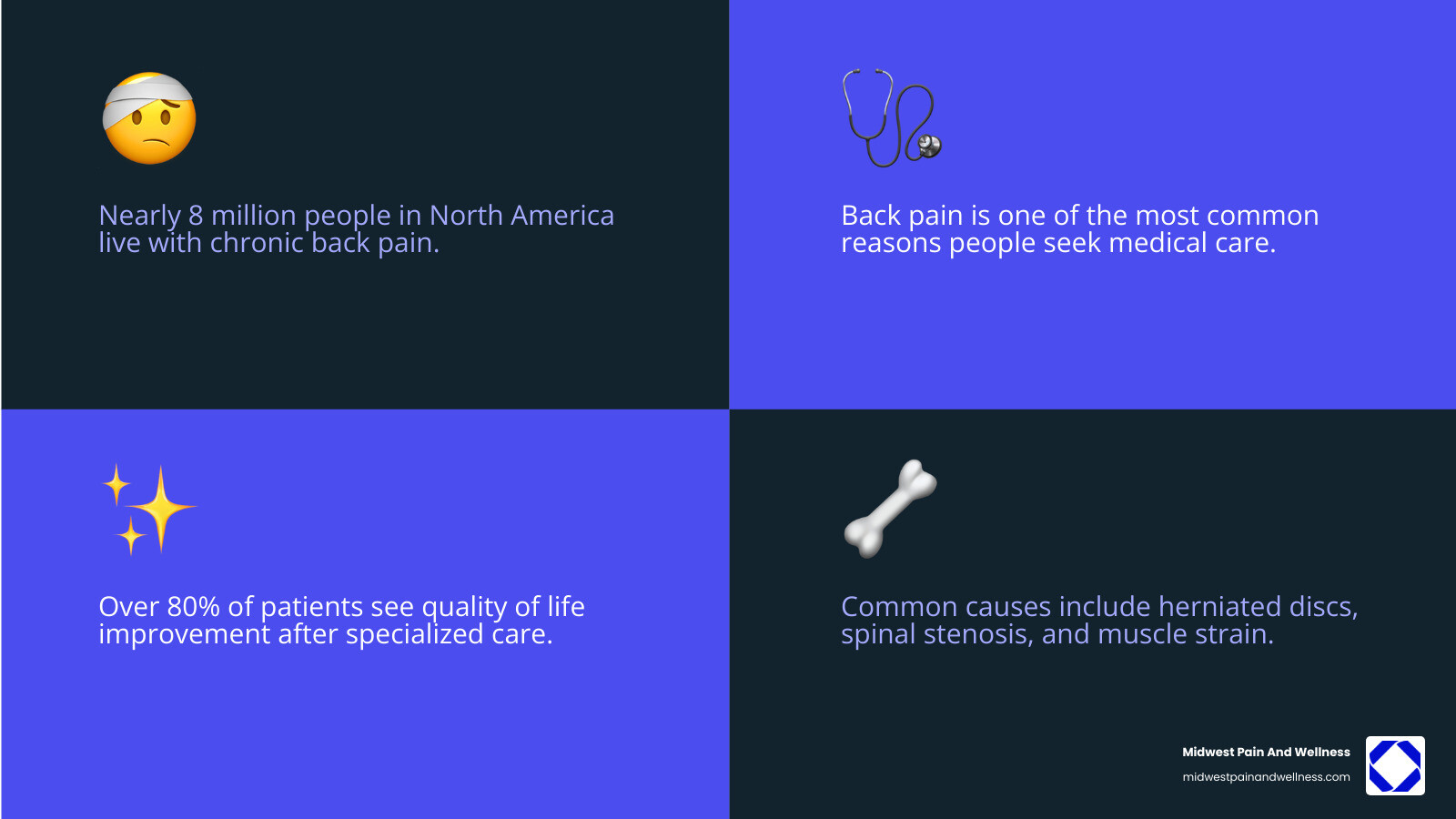 Nearly 8 million people in North America live with chronic back pain.

Back pain is one of the most common reasons people seek medical care.

Over 80% of patients see quality of life improvement after specialized care.

Common causes include herniated discs, spinal stenosis, and muscle strain.

Midwest Pain And Wellness

midwestpainandwellness.com